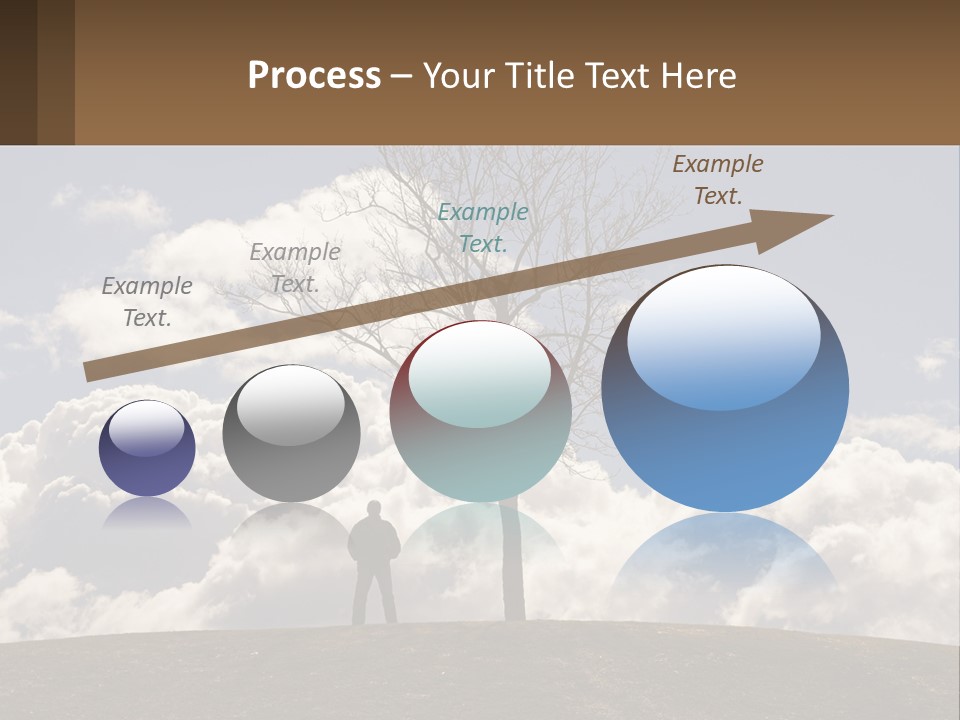 Process – Your Title Text Here

Example Text.

Example Text.

Example Text.

Example Text.